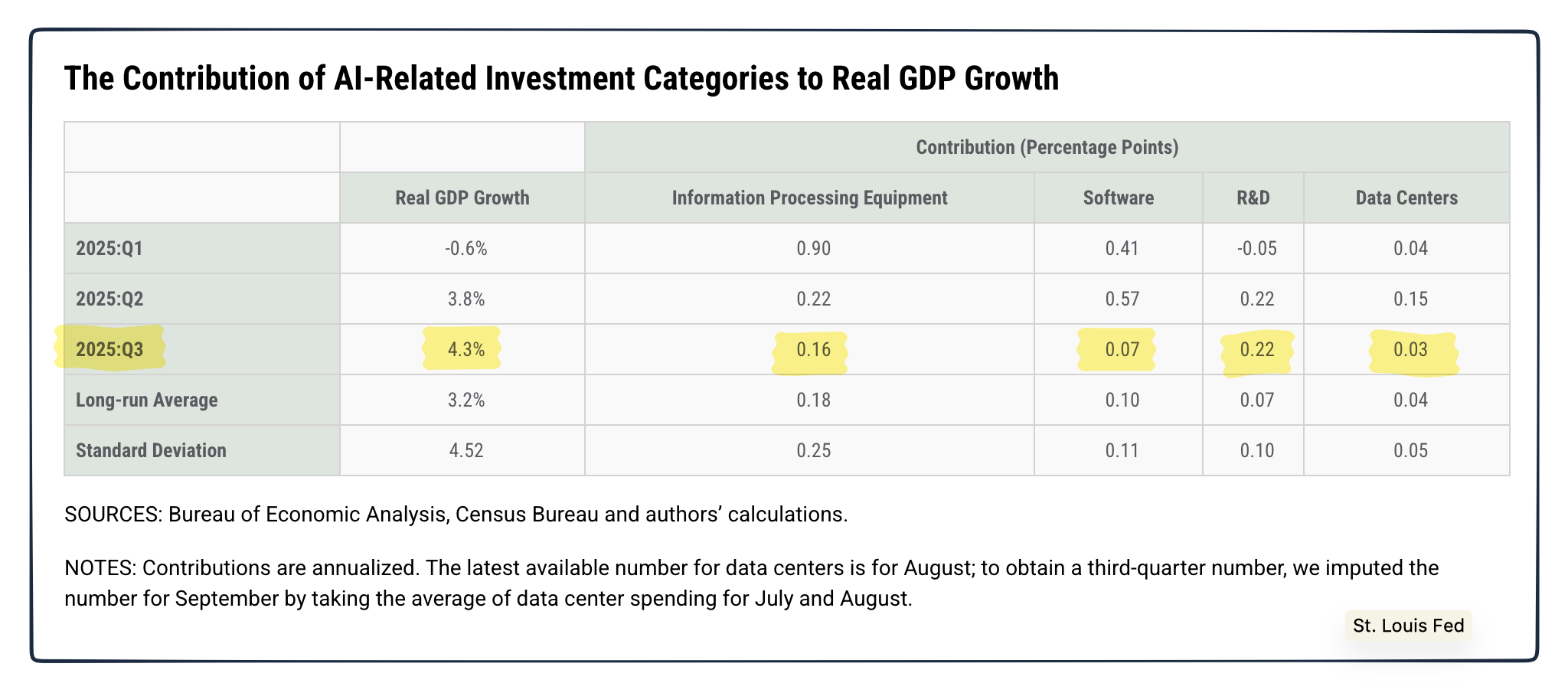 The Contribution of AI-Related Investment Categories to Real GDP Growth

| | | Contribution (Percentage Points) | | | |
|---|---|---|---|---|---|
| | Real GDP Growth | Information Processing Equipment | Software | R&D | Data Centers |
| 2025:Q1 | -0.6% | 0.90 | 0.41 | -0.05 | 0.04 |
| 2025:Q2 | 3.8% | 0.22 | 0.57 | 0.22 | 0.15 |
| 2025:Q3 | 4.3% | 0.16 | 0.07 | 0.22 | 0.03 |
| Long-run Average | 3.2% | 0.18 | 0.10 | 0.07 | 0.04 |
| Standard Deviation | 4.52 | 0.25 | 0.11 | 0.10 | 0.05 |

SOURCES: Bureau of Economic Analysis, Census Bureau and authors' calculations.

NOTES: Contributions are annualized. The latest available number for data centers is for August; to obtain a third-quarter number, we imputed the number for September by taking the average of data center spending for July and August.

St. Louis Fed